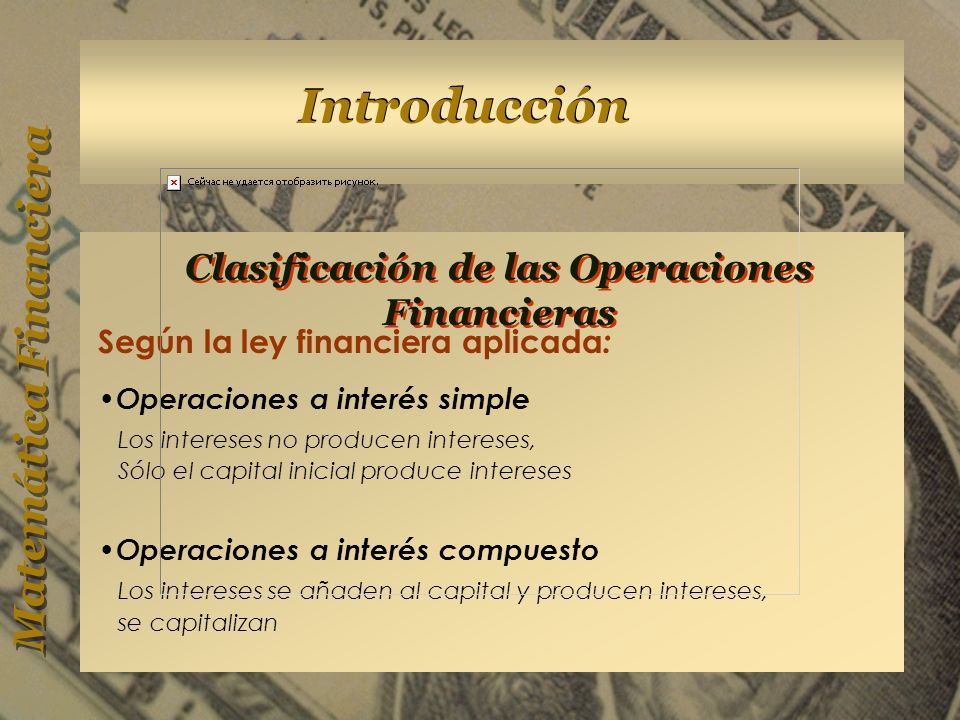 Matemática Financiera

Introducción

Сейчас не удается отобразить рисунок.

Clasificación de las Operaciones Financieras

Según la ley financiera aplicada:

•Operaciones a interés simple

Los intereses no producen intereses,
Sólo el capital inicial produce intereses

•Operaciones a interés compuesto

Los intereses se añaden al capital y producen intereses,
se capitalizan